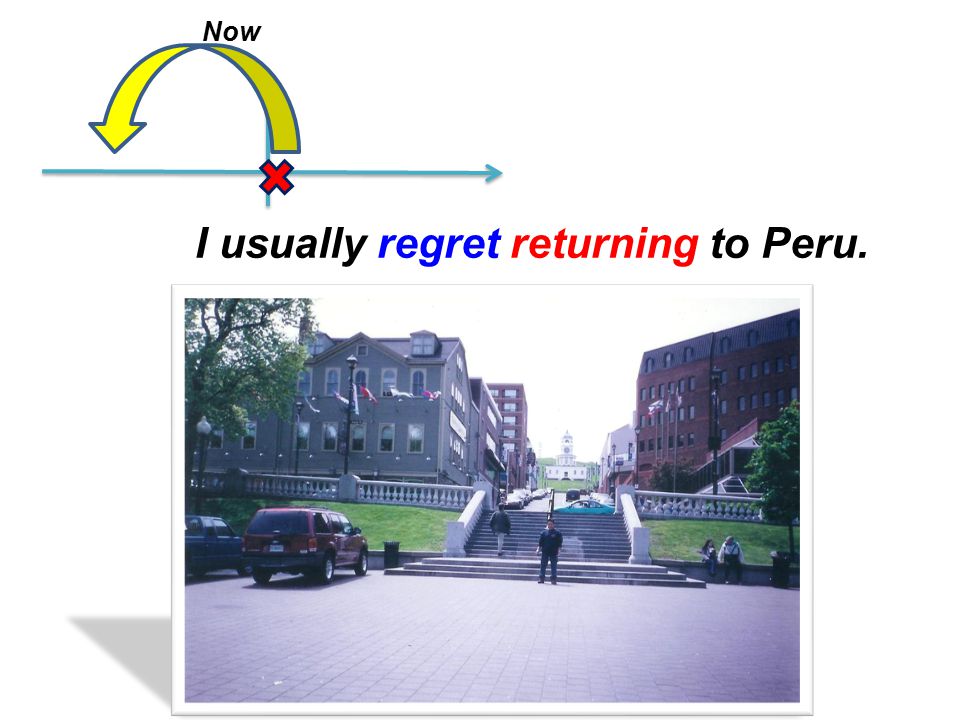 Now

I usually regret returning to Peru.